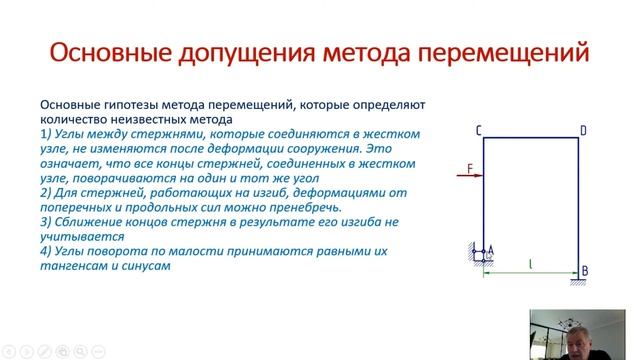 Основные допущения метода перемещений

Основные гипотезы метода перемещений, которые определяют количество неизвестных метода
1) Углы между стержнями, которые соединяются в жестком узле, не изменяются после деформации сооружения. Это означает, что все концы стержней, соединенных в жестком узле, поворачиваются на один и тот же угол
2) Для стержней, работающих на изгиб, деформациями от поперечных и продольных сил можно пренебречь.
3) Сближение концов стержня в результате его изгиба не учитывается
4) Углы поворота по малости принимаются равными их тангенсам и синусам

C
D
F
A
l
B